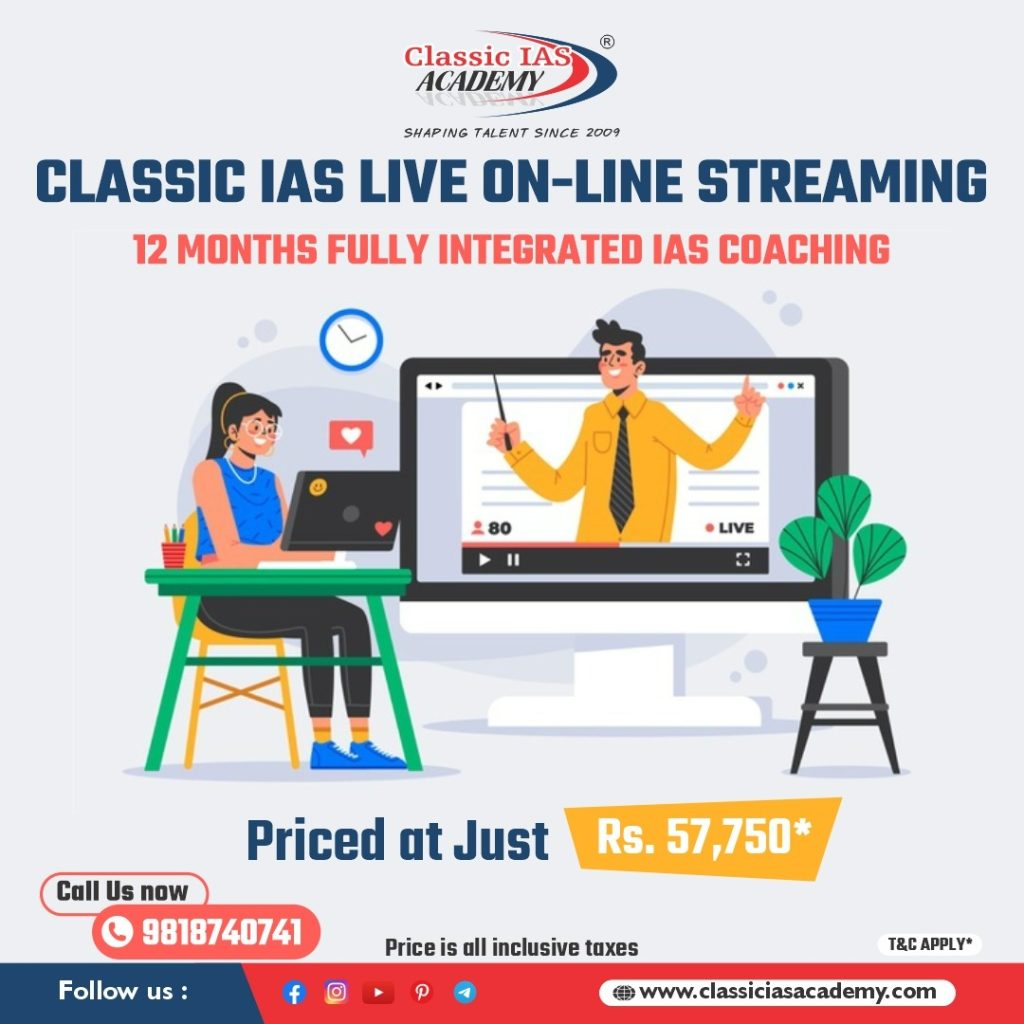 Classic IAS ACADEMY ®

SHAPING TALENT SINCE 2009

CLASSIC IAS LIVE ON-LINE STREAMING

12 MONTHS FULLY INTEGRATED IAS COACHING

80 LIVE

Priced at Just Rs. 57,750*

Call Us now

9818740741

Price is all inclusive taxes

T&C APPLY*

Follow us :

www.classiciasacademy.com